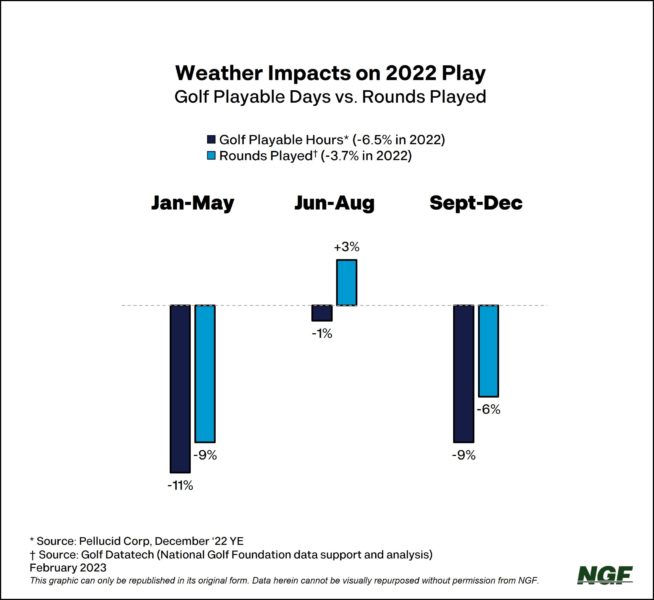 Weather Impacts on 2022 Play
Golf Playable Days vs. Rounds Played

Golf Playable Hours* (-6.5% in 2022)
Rounds Played† (-3.7% in 2022)

Jan-May
Jun-Aug
Sept-Dec

+3%
-1%
-11%
-9%
-9%
-6%

* Source: Pellucid Corp, December '22 YE
† Source: Golf Datatech (National Golf Foundation data support and analysis)
February 2023
This graphic can only be republished in its original form. Data herein cannot be visually repurposed without permission from NGF.

NGF